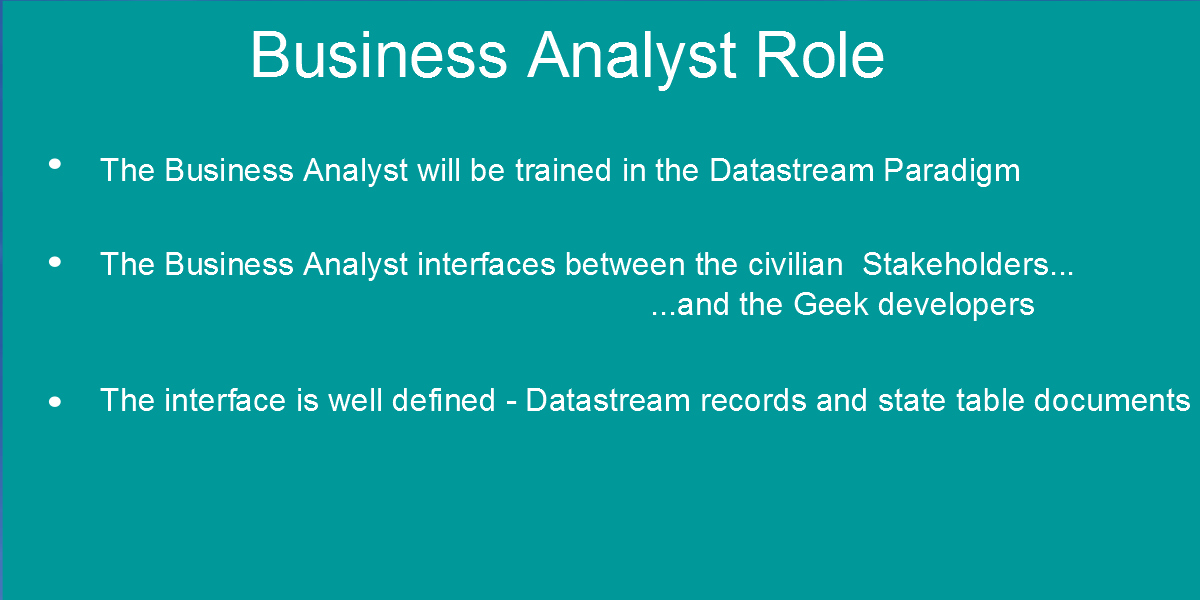 Business Analyst Role

• The Business Analyst will be trained in the Datastream Paradigm

• The Business Analyst interfaces between the civilian Stakeholders... ...and the Geek developers

• The interface is well defined - Datastream records and state table documents